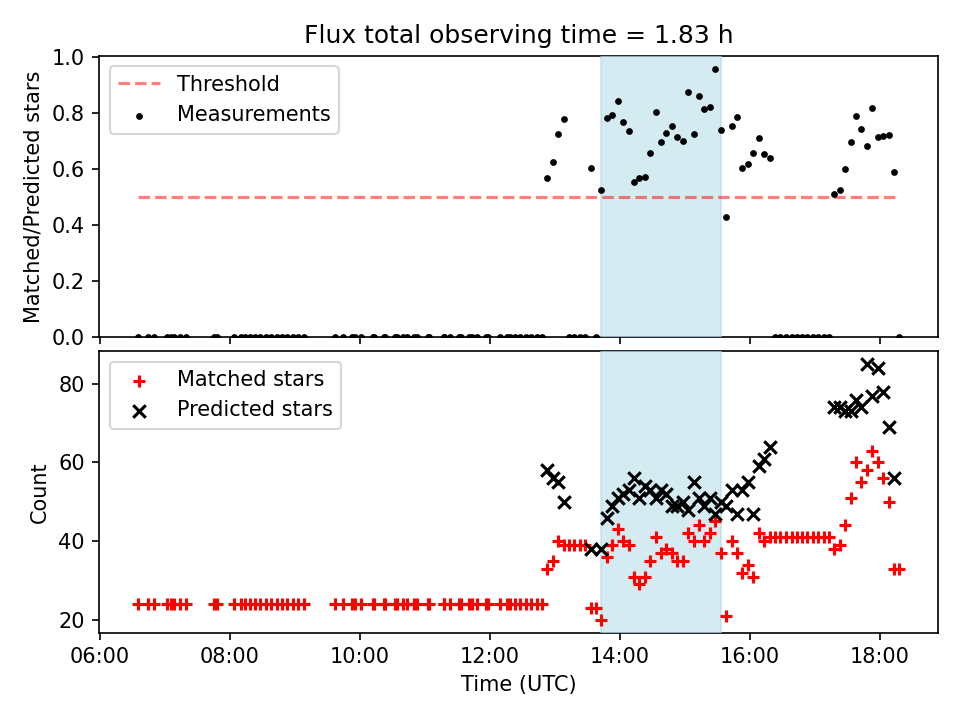 Flux total observing time = 1.83 h

Threshold
Measurements

Matched/Predicted stars

1.0
0.8
0.6
0.4
0.2
0.0

Matched stars
Predicted stars

Count

80
60
40
20

06:00
08:00
10:00
12:00
14:00
16:00
18:00

Time (UTC)